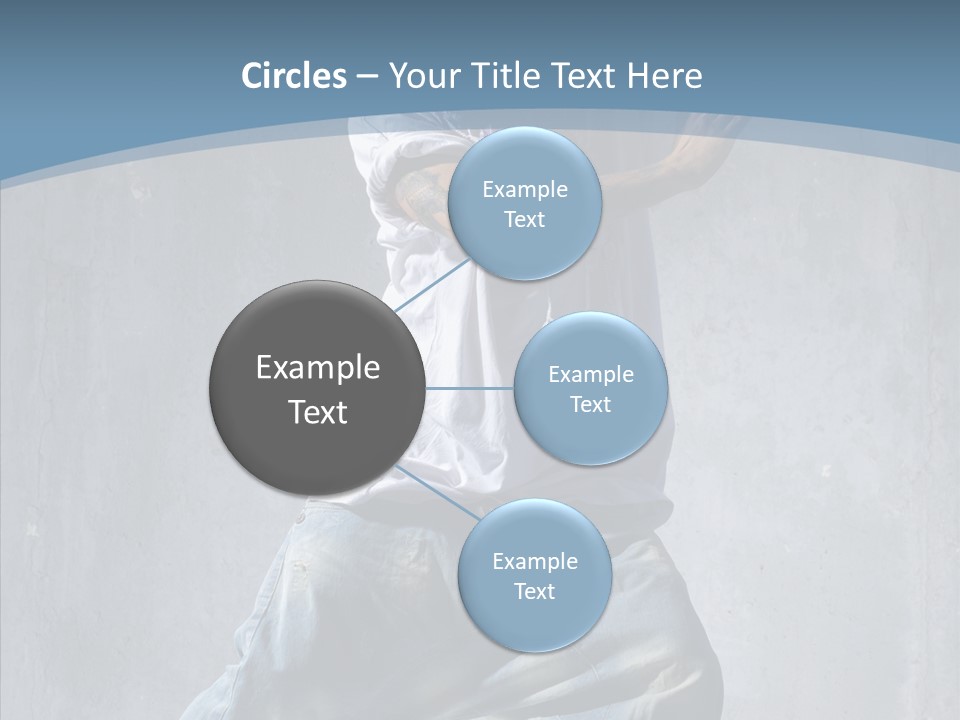 Circles – Your Title Text Here

Example Text

Example Text

Example Text

Example Text